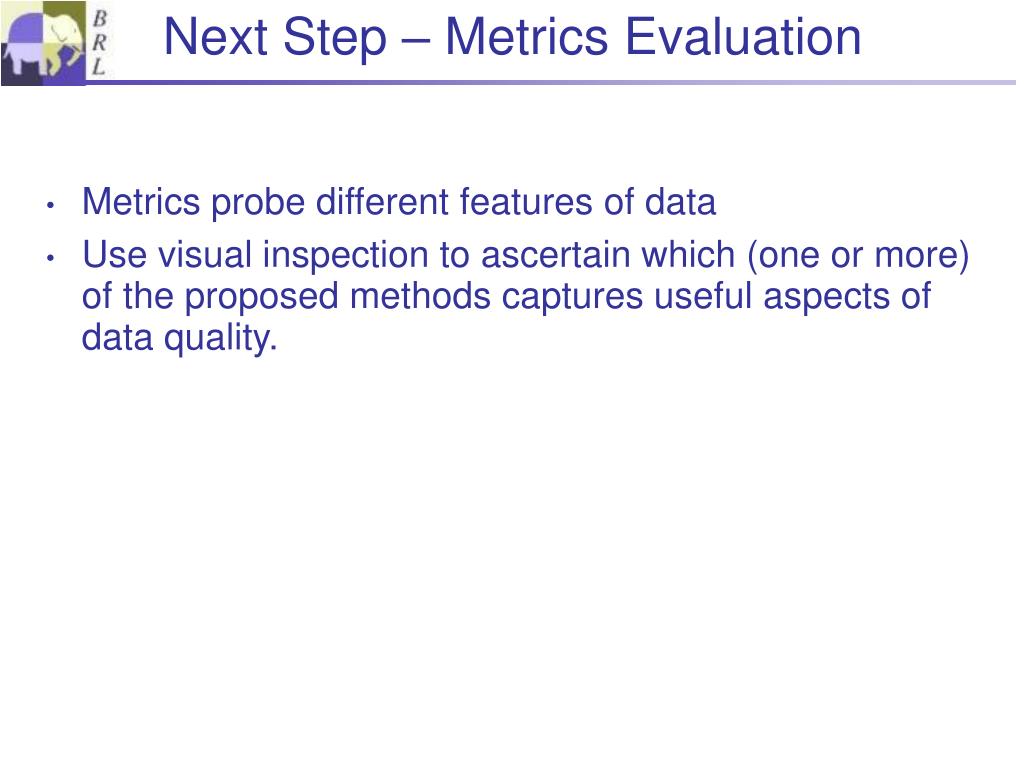 B
R
L

Next Step – Metrics Evaluation

• Metrics probe different features of data
• Use visual inspection to ascertain which (one or more) of the proposed methods captures useful aspects of data quality.